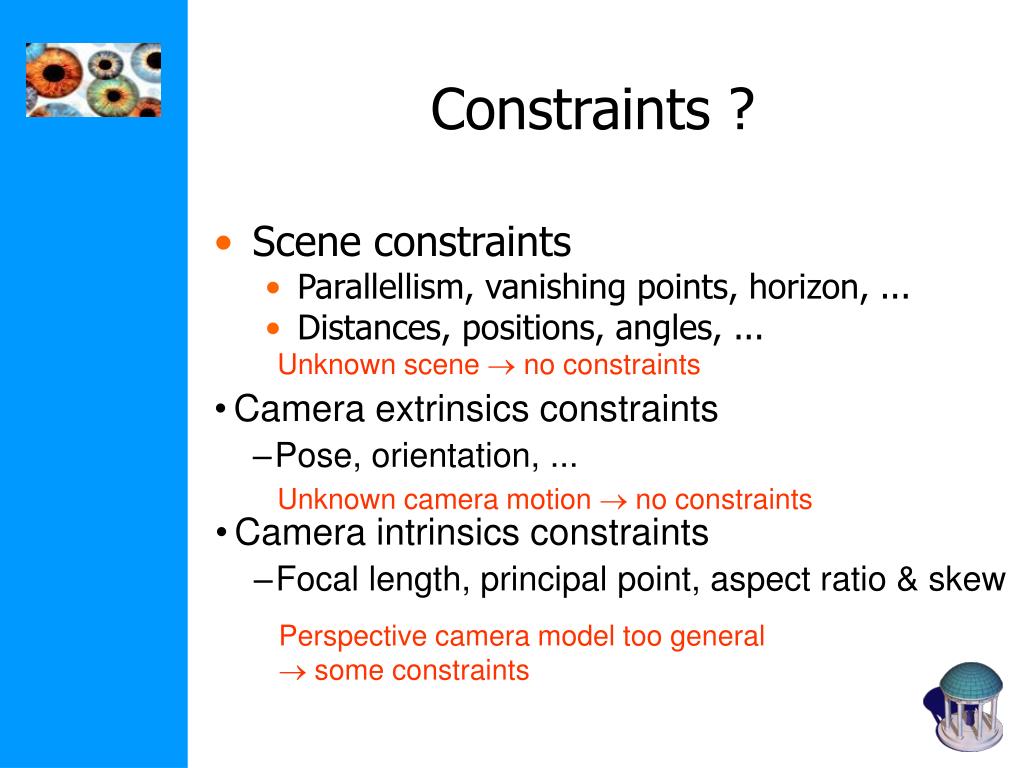 Constraints ?

• Scene constraints
  • Parallellism, vanishing points, horizon, ...
  • Distances, positions, angles, ...
  Unknown scene $\rightarrow$ no constraints

• Camera extrinsics constraints
  – Pose, orientation, ...
  Unknown camera motion $\rightarrow$ no constraints

• Camera intrinsics constraints
  – Focal length, principal point, aspect ratio & skew

Perspective camera model too general
$\rightarrow$ some constraints